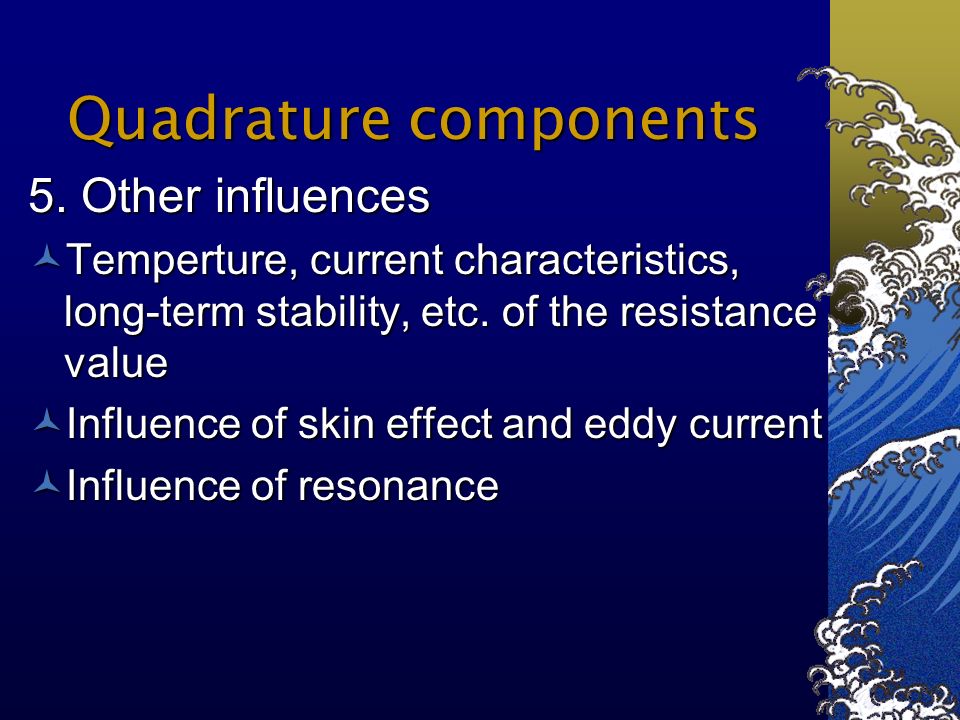 Quadrature components

5. Other influences

Temperture, current characteristics, long-term stability, etc. of the resistance value

Influence of skin effect and eddy current

Influence of resonance